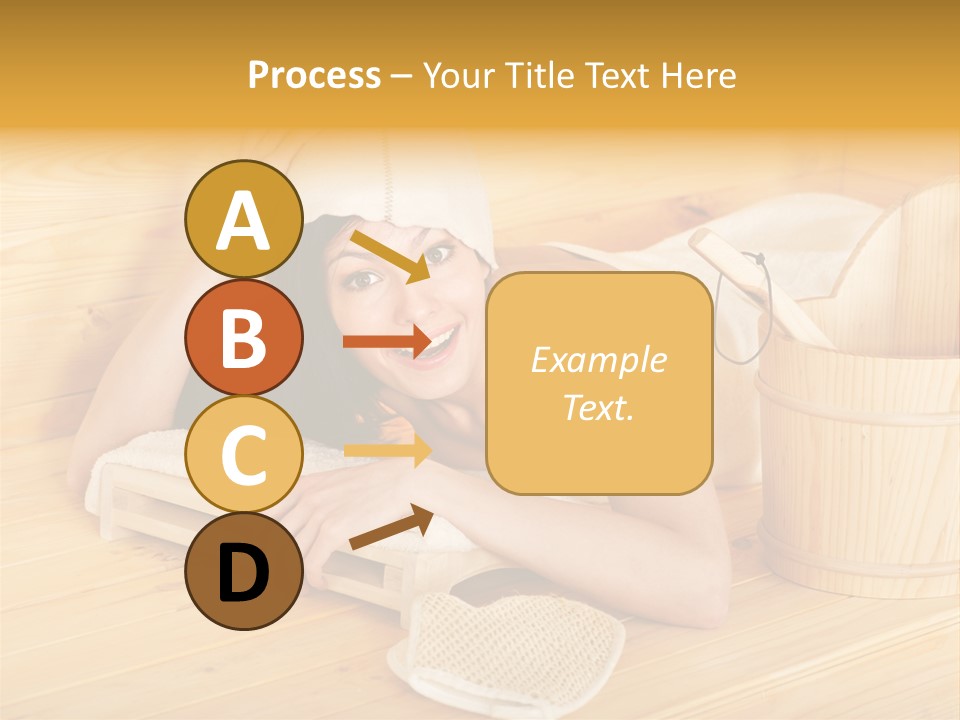 Process – Your Title Text Here

A

B

C

D

Example Text.